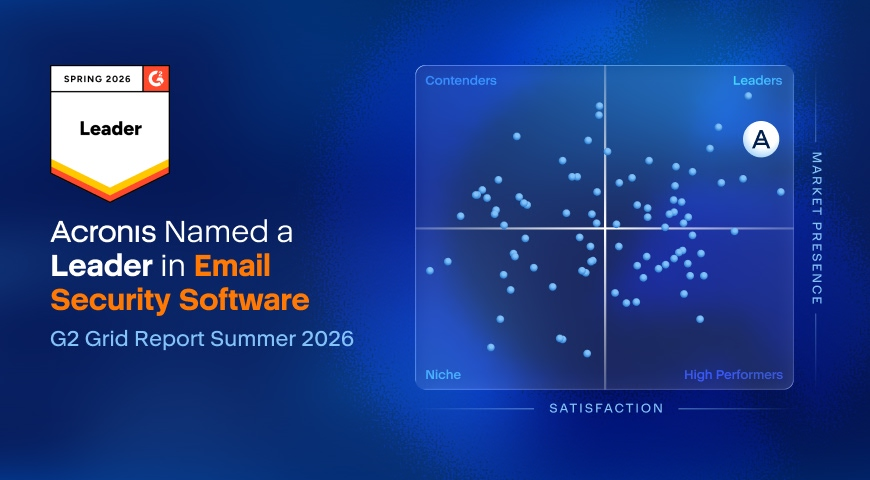 SPRING 2026
G2

Leader

Acronis Named a Leader in Email Security Software

G2 Grid Report Summer 2026

Contenders

Leaders

A

Niche

High Performers

MARKET PRESENCE

SATISFACTION